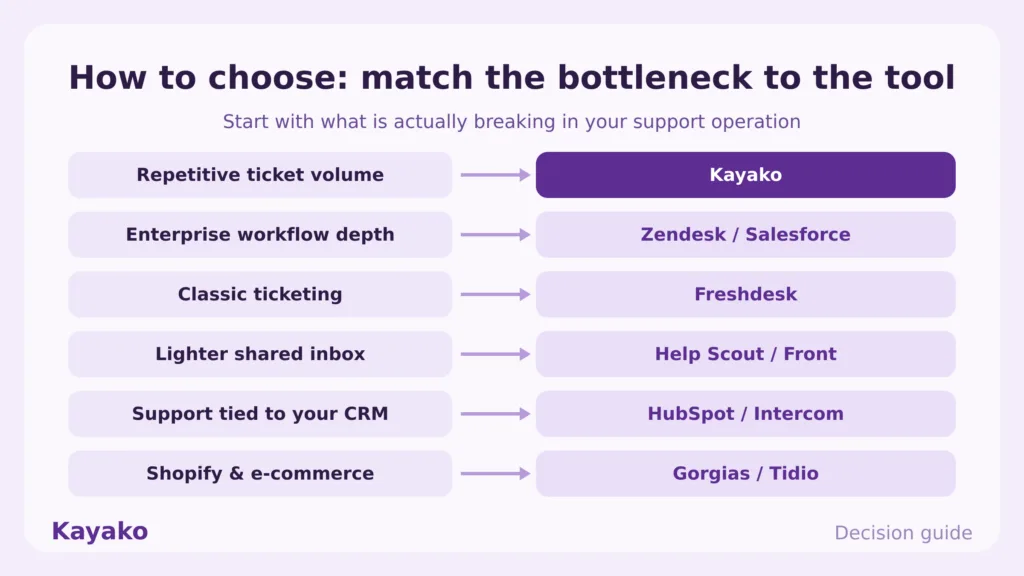 How to choose: match the bottleneck to the tool

Start with what is actually breaking in your support operation

Repetitive ticket volume → Kayako

Enterprise workflow depth → Zendesk / Salesforce

Classic ticketing → Freshdesk

Lighter shared inbox → Help Scout / Front

Support tied to your CRM → HubSpot / Intercom

Shopify & e-commerce → Gorgias / Tidio

Kayako

Decision guide